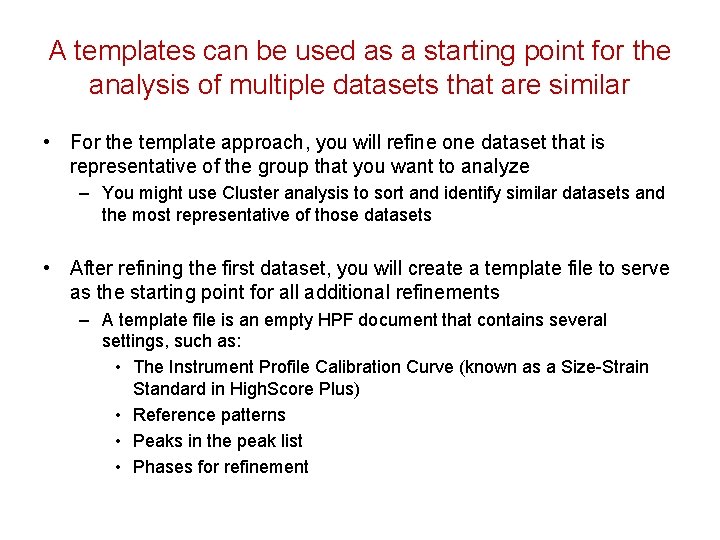 A templates can be used as a starting point for the analysis of multiple datasets that are similar

• For the template approach, you will refine one dataset that is representative of the group that you want to analyze
– You might use Cluster analysis to sort and identify similar datasets and the most representative of those datasets

• After refining the first dataset, you will create a template file to serve as the starting point for all additional refinements
– A template file is an empty HPF document that contains several settings, such as:
• The Instrument Profile Calibration Curve (known as a Size-Strain Standard in HighScore Plus)
• Reference patterns
• Peaks in the peak list
• Phases for refinement